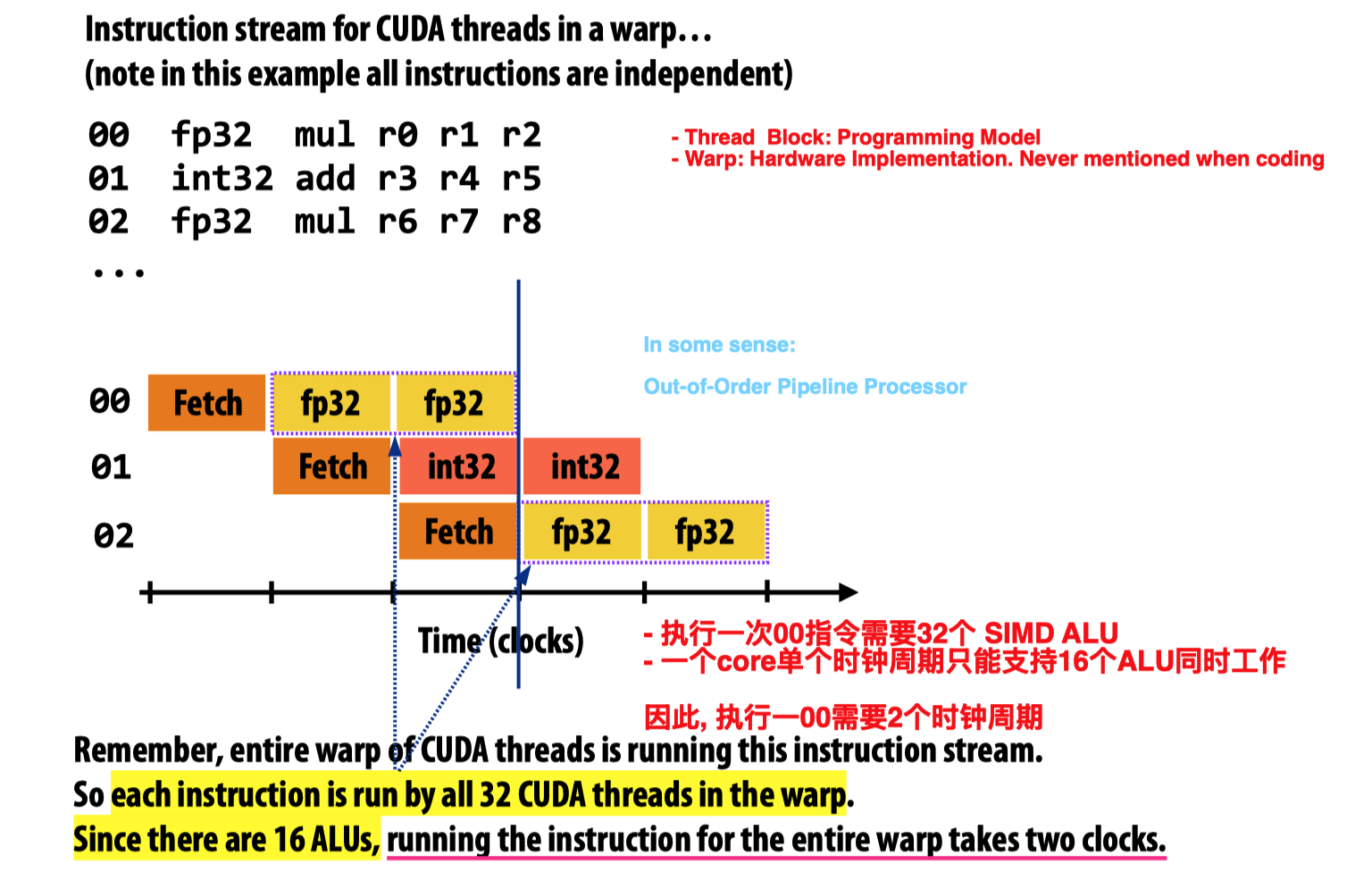 Instruction stream for CUDA threads in a warp…
(note in this example all instructions are independent)

00 fp32 mul r0 r1 r2
01 int32 add r3 r4 r5
02 fp32 mul r6 r7 r8
...

- Thread Block: Programming Model
- Warp: Hardware Implementation. Never mentioned when coding

In some sense:

Out-of-Order Pipeline Processor

00 Fetch fp32 fp32
01 Fetch int32 int32
02 Fetch fp32 fp32

Time (clocks)

- 执行一次00指令需要32个 SIMD ALU
- 一个core单个时钟周期只能支持16个ALU同时工作

因此, 执行一00需要2个时钟周期

Remember, entire warp of CUDA threads is running this instruction stream.
So each instruction is run by all 32 CUDA threads in the warp.
Since there are 16 ALUs, running the instruction for the entire warp takes two clocks.